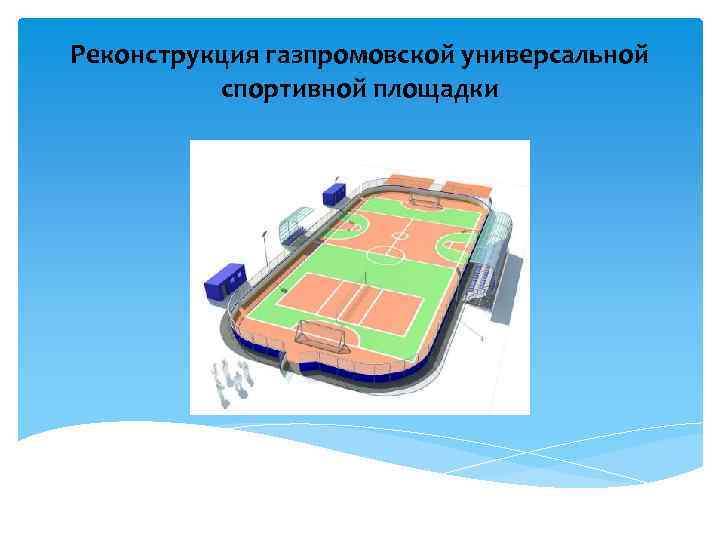 Реконструкция газпромовской универсальной спортивной площадки